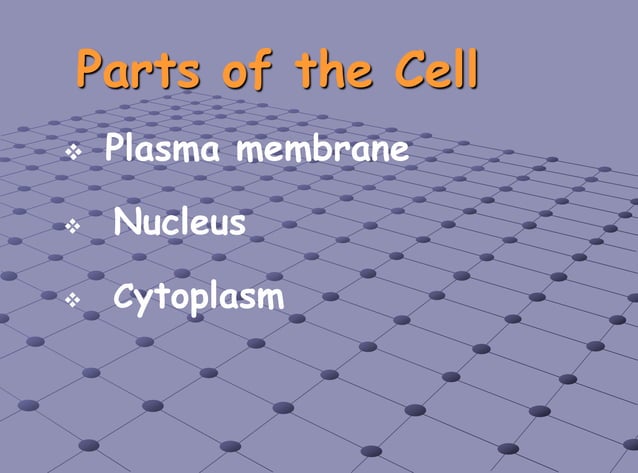 Parts of the Cell

❖ Plasma membrane

❖ Nucleus

❖ Cytoplasm